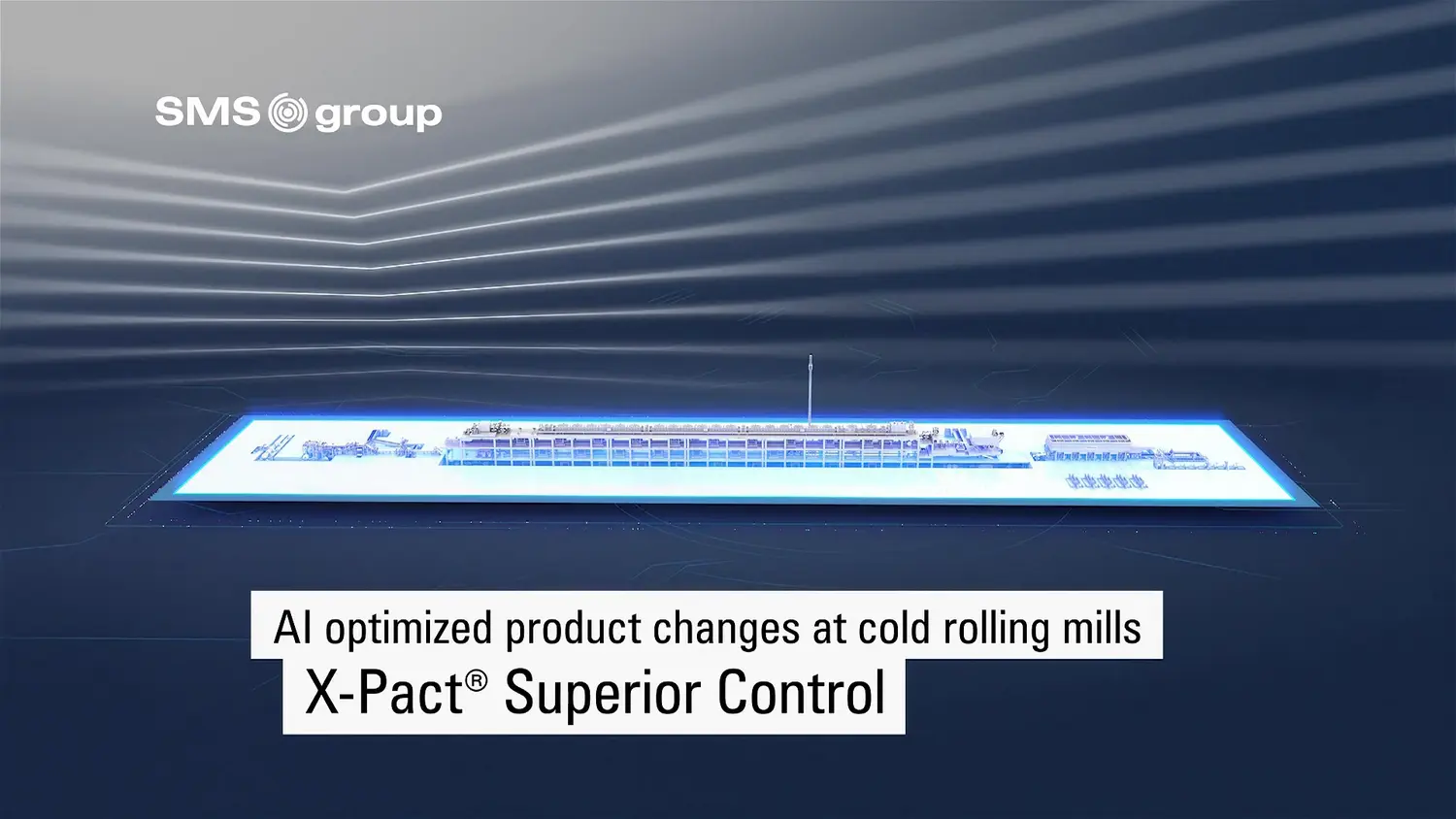 SMS group

AI optimized product changes at cold rolling mills

X-Pact® Superior Control